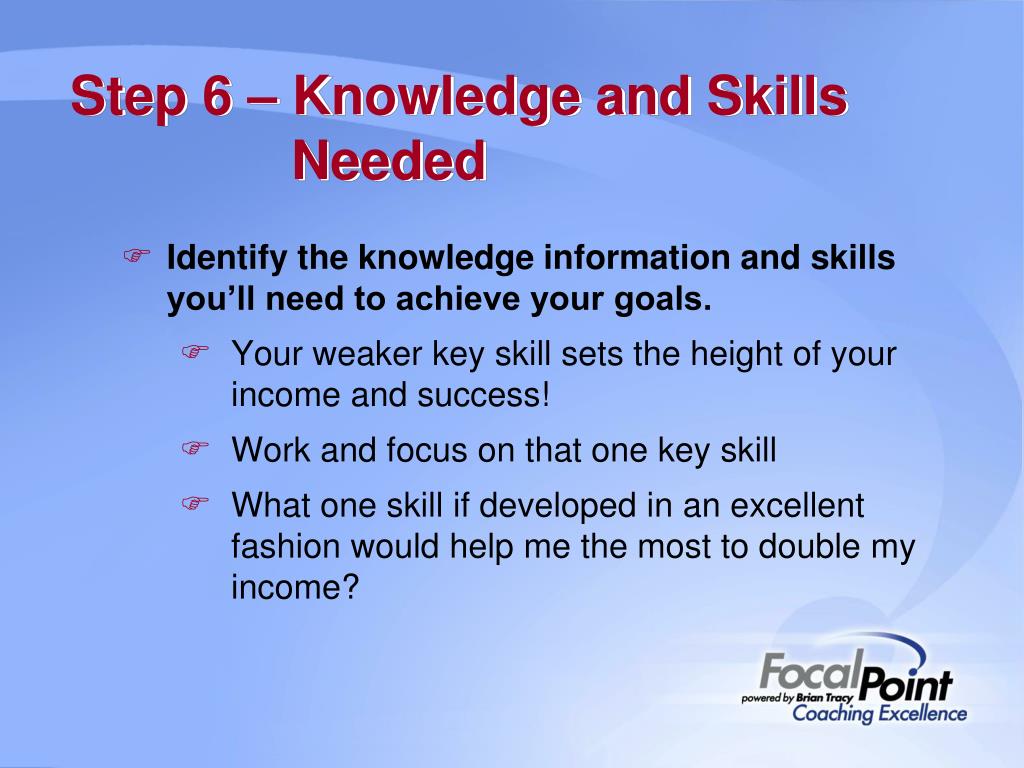 Step 6 – Knowledge and Skills Needed

Identify the knowledge information and skills you'll need to achieve your goals.

Your weaker key skill sets the height of your income and success!

Work and focus on that one key skill

What one skill if developed in an excellent fashion would help me the most to double my income?

FocalPoint
powered by Brian Tracy
Coaching Excellence